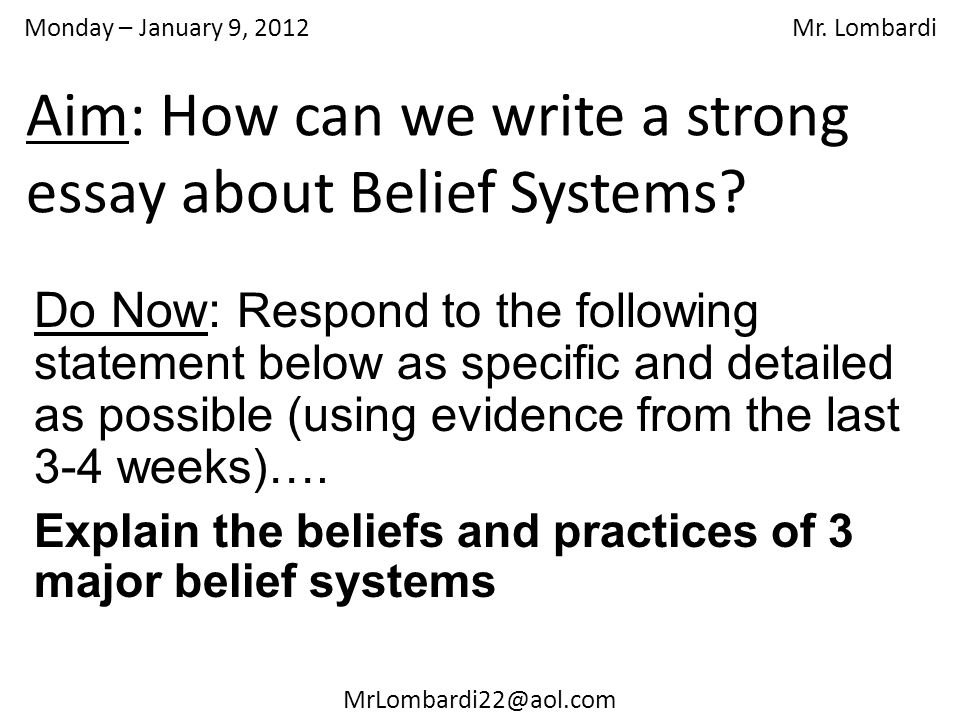 Monday – January 9, 2012

Mr. Lombardi

Aim: How can we write a strong essay about Belief Systems?

Do Now: Respond to the following statement below as specific and detailed as possible (using evidence from the last 3-4 weeks)….

Explain the beliefs and practices of 3 major belief systems

MrLombardi22@aol.com